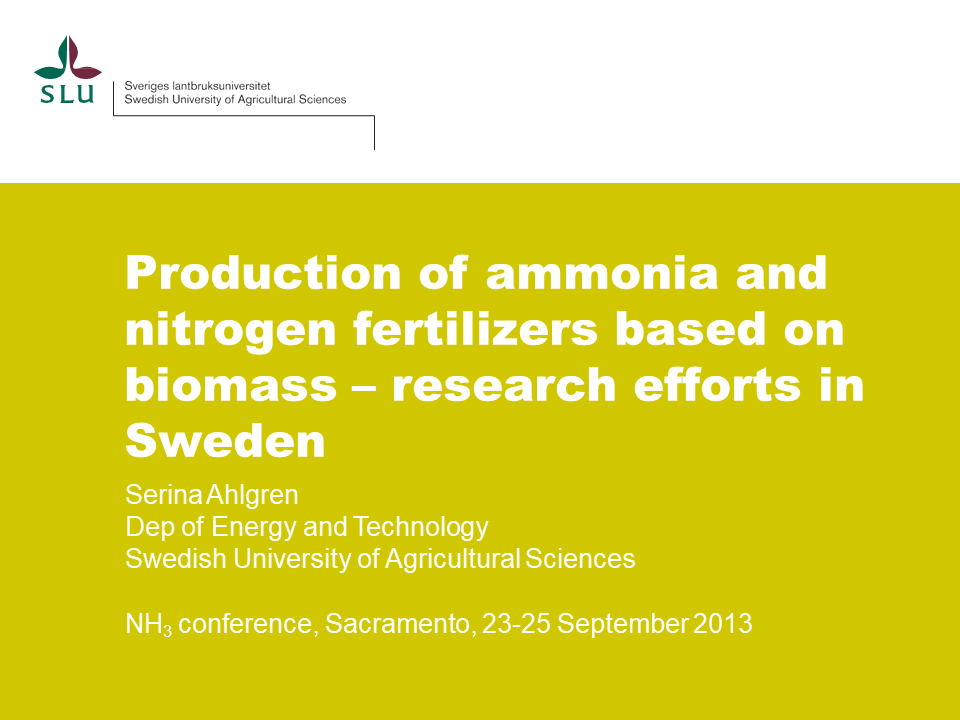 SLU

Sveriges lantbruksuniversitet
Swedish University of Agricultural Sciences

Production of ammonia and nitrogen fertilizers based on biomass – research efforts in Sweden

Serina Ahlgren
Dep of Energy and Technology
Swedish University of Agricultural Sciences

$NH_3$ conference, Sacramento, 23-25 September 2013